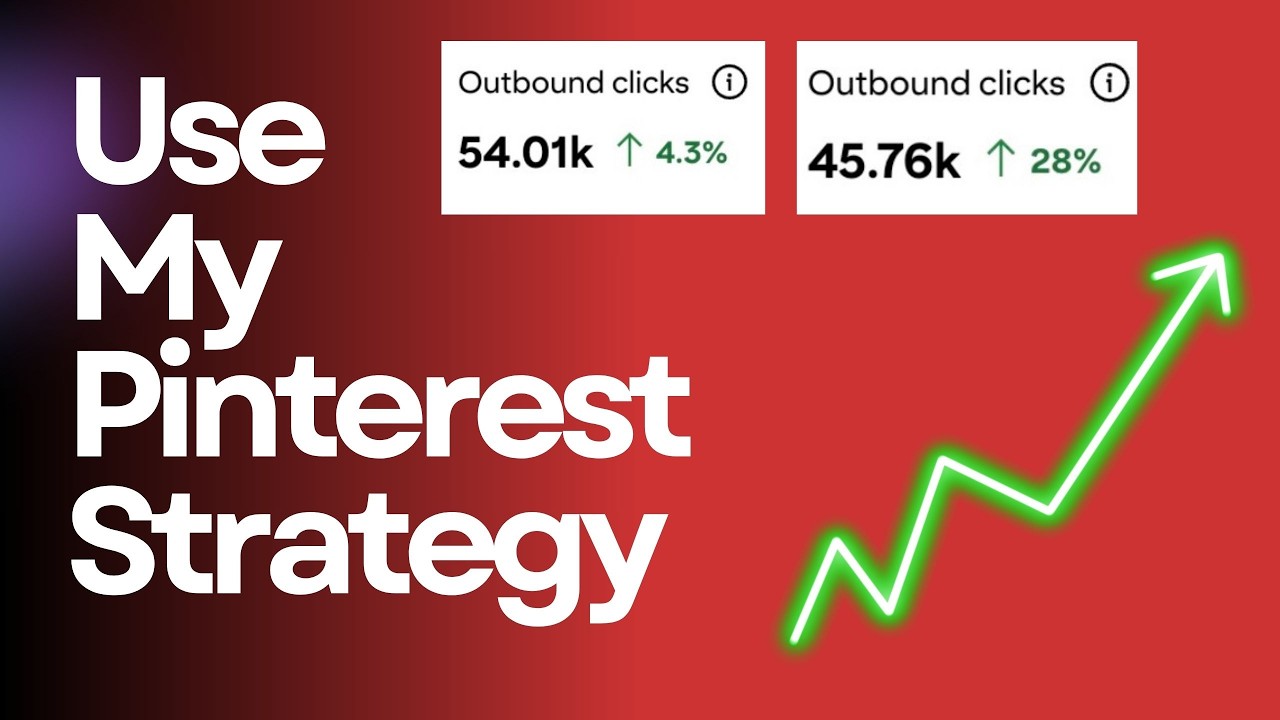 Use My Pinterest Strategy

Outbound clicks ⓘ
54.01k ↑ 4.3%

Outbound clicks ⓘ
45.76k ↑ 28%